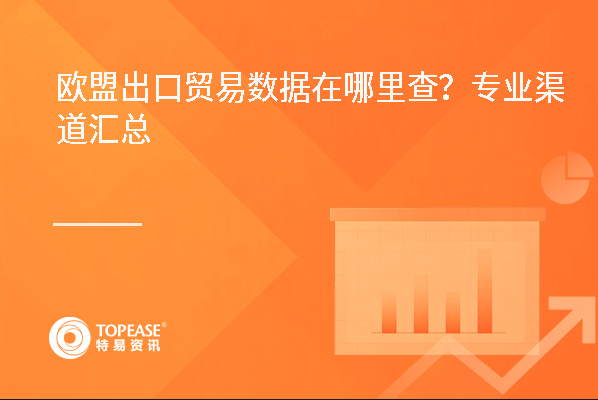 欧盟出口贸易数据在哪里查？专业渠道汇总

TOPEASE®
特易资讯